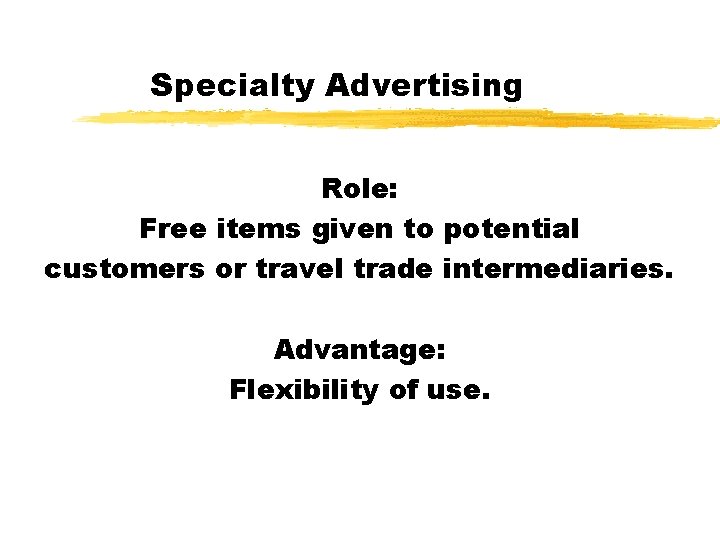 Specialty Advertising

Role:
Free items given to potential customers or travel trade intermediaries.

Advantage:
Flexibility of use.